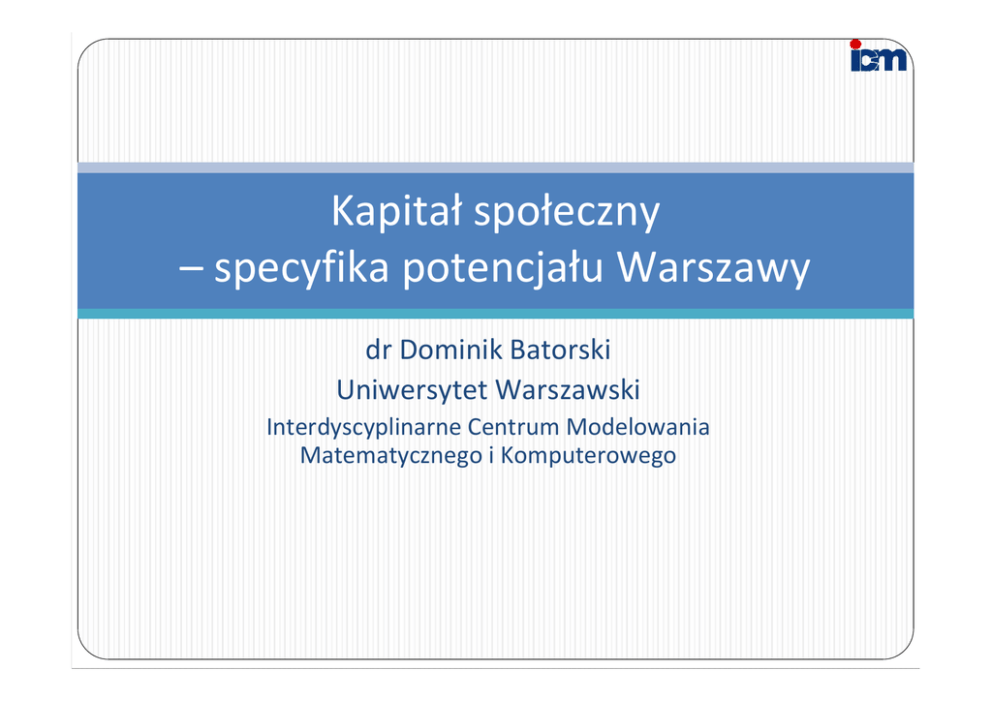 icm

Kapitał społeczny
– specyfika potencjału Warszawy

dr Dominik Batorski
Uniwersytet Warszawski
Interdyscyplinarne Centrum Modelowania Matematycznego i Komputerowego